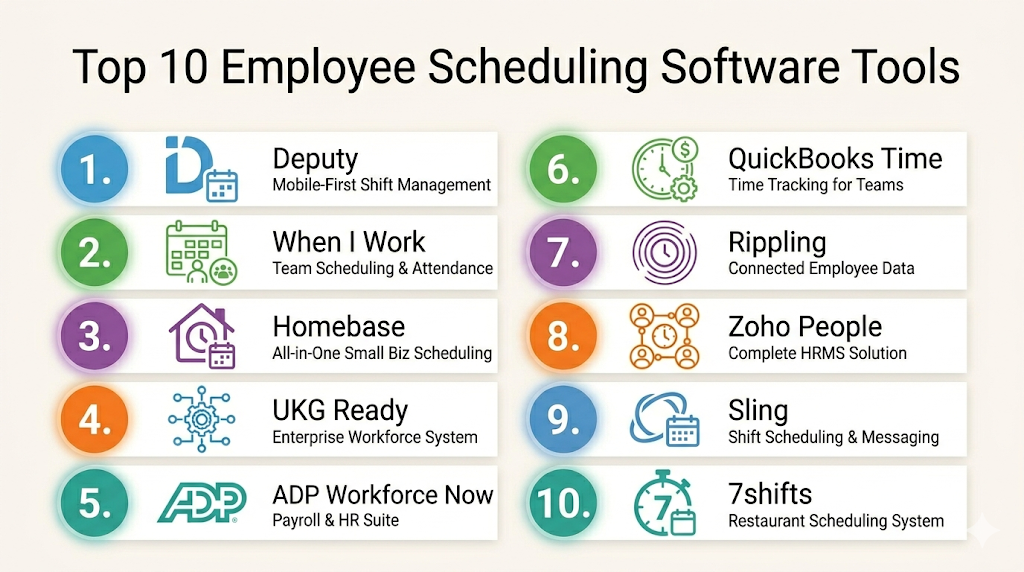 Top 10 Employee Scheduling Software Tools

1. Deputy
Mobile-First Shift Management

2. When I Work
Team Scheduling & Attendance

3. Homebase
All-in-One Small Biz Scheduling

4. UKG Ready
Enterprise Workforce System

5. ADP ADP Workforce Now
Payroll & HR Suite

6. QuickBooks Time
Time Tracking for Teams

7. Rippling
Connected Employee Data

8. Zoho People
Complete HRMS Solution

9. Sling
Shift Scheduling & Messaging

10. 7 7shifts
Restaurant Scheduling System